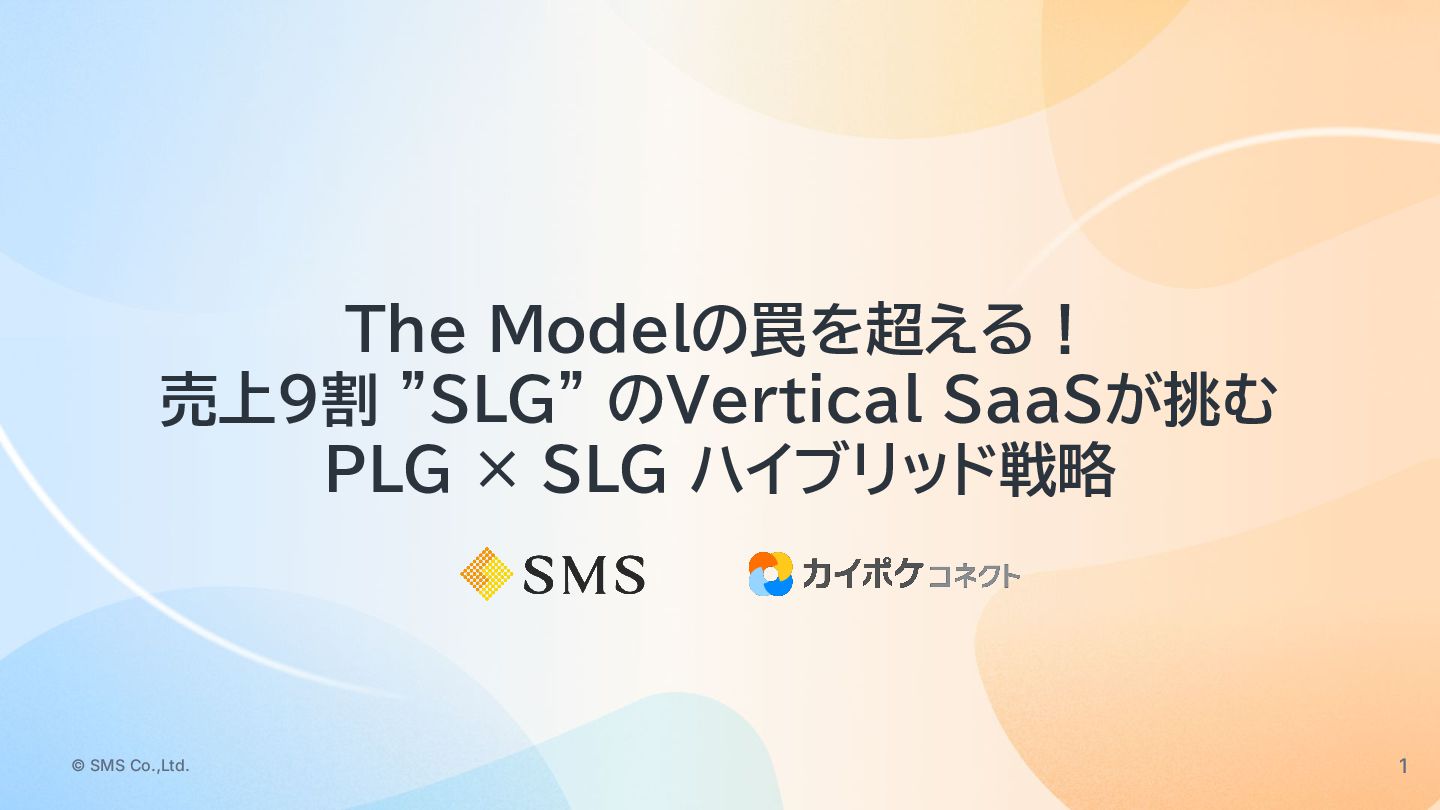 The Modelの罠を超える！
売上9割 ”SLG” のVertical SaaSが挑む
PLG × SLG ハイブリッド戦略

SMS

カイポケコネクト

© SMS Co.,Ltd.

1